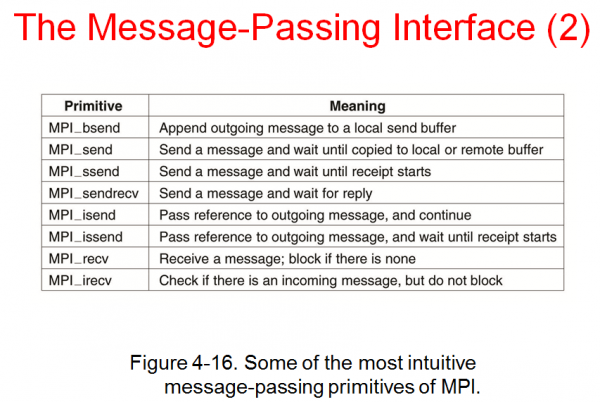 The Message-Passing Interface (2)

| Primitive | Meaning |
|---|---|
| MPI_bsend | Append outgoing message to a local send buffer |
| MPI_send | Send a message and wait until copied to local or remote buffer |
| MPI_ssend | Send a message and wait until receipt starts |
| MPI_sendrecv | Send a message and wait for reply |
| MPI_isend | Pass reference to outgoing message, and continue |
| MPI_issend | Pass reference to outgoing message, and wait until receipt starts |
| MPI_recv | Receive a message; block if there is none |
| MPI_irecv | Check if there is an incoming message, but do not block |

Figure 4-16. Some of the most intuitive message-passing primitives of MPI.